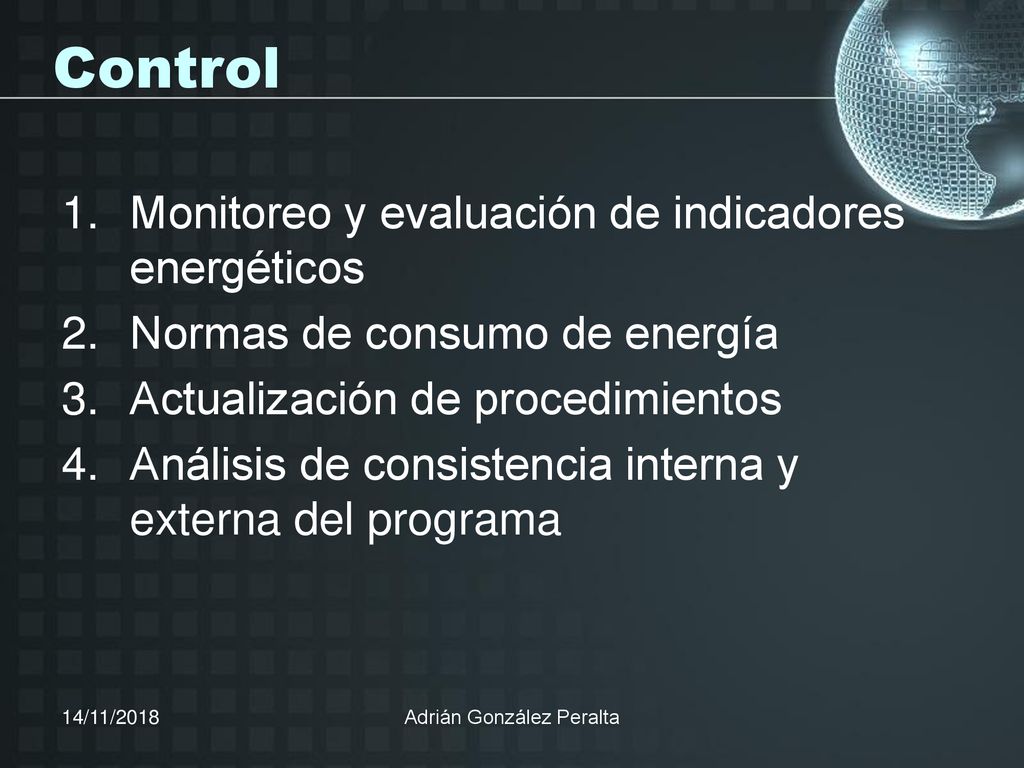 Control

1. Monitoreo y evaluación de indicadores energéticos
2. Normas de consumo de energía
3. Actualización de procedimientos
4. Análisis de consistencia interna y externa del programa

14/11/2018

Adrián González Peralta